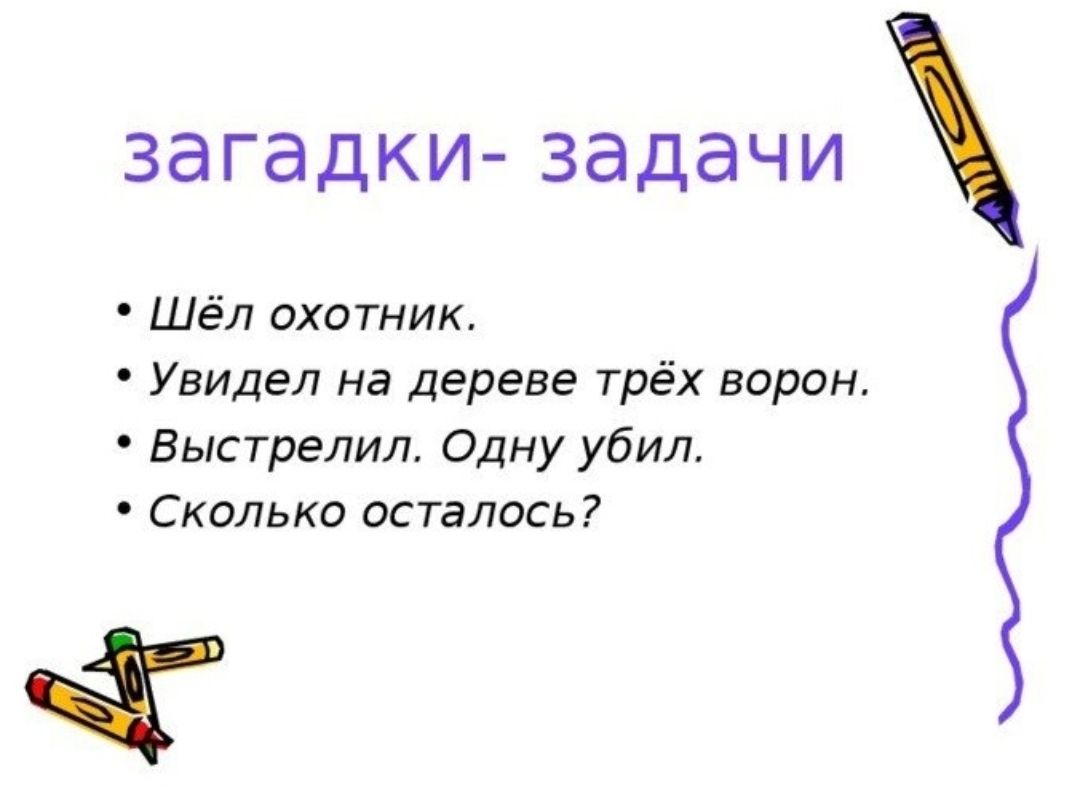 загадки- задачи

• Шёл охотник.
• Увидел на дереве трёх ворон.
• Выстрелил. Одну убил.
• Сколько осталось?